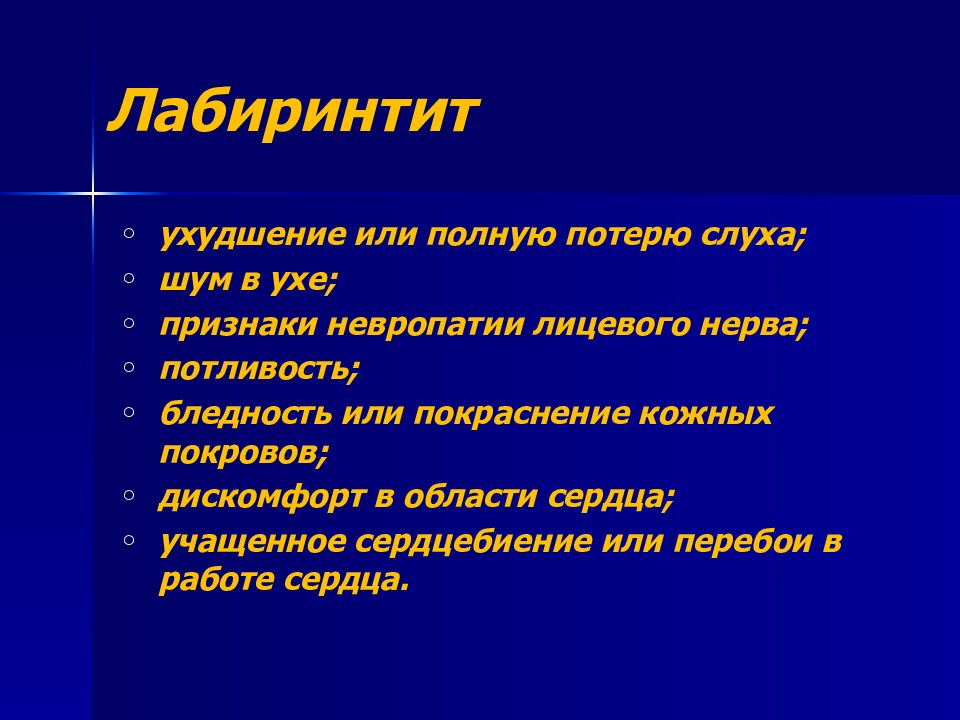 Лабиринтит

◦ ухудшение или полную потерю слуха;
◦ шум в ухе;
◦ признаки невропатии лицевого нерва;
◦ потливость;
◦ бледность или покраснение кожных покровов;
◦ дискомфорт в области сердца;
◦ учащенное сердцебиение или перебои в работе сердца.